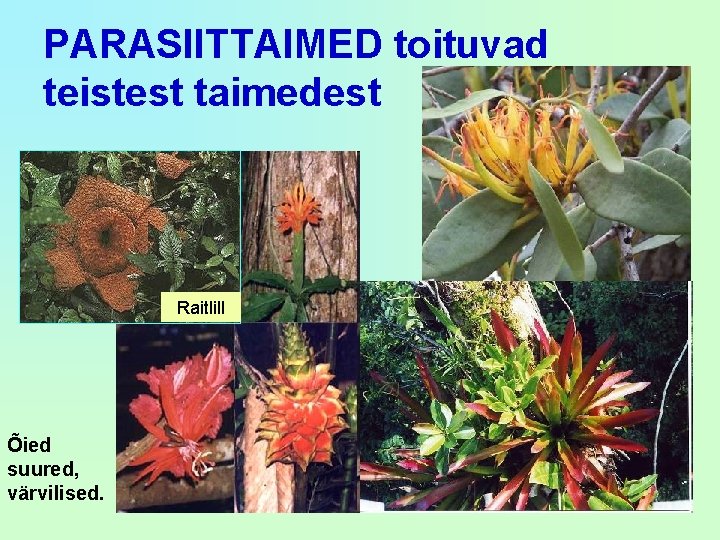 PARASIITTAIMED toituvad teistest taimedest

Raitlill

Õied suured, värvilised.